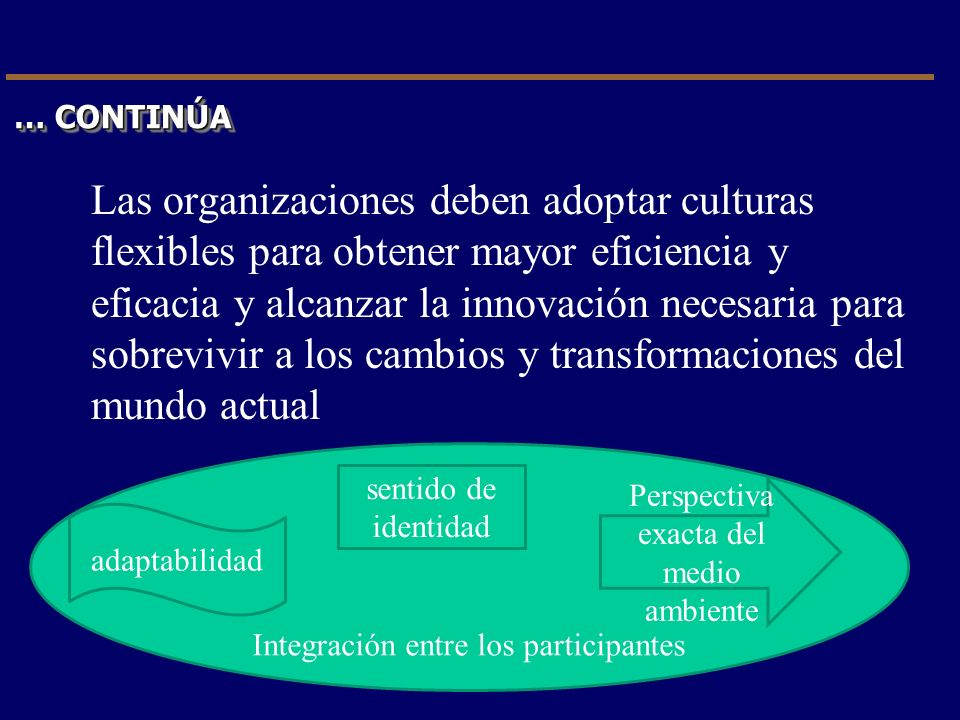 … CONTINÚA

Las organizaciones deben adoptar culturas flexibles para obtener mayor eficiencia y eficacia y alcanzar la innovación necesaria para sobrevivir a los cambios y transformaciones del mundo actual

adaptabilidad

sentido de identidad

Perspectiva exacta del medio ambiente

Integración entre los participantes